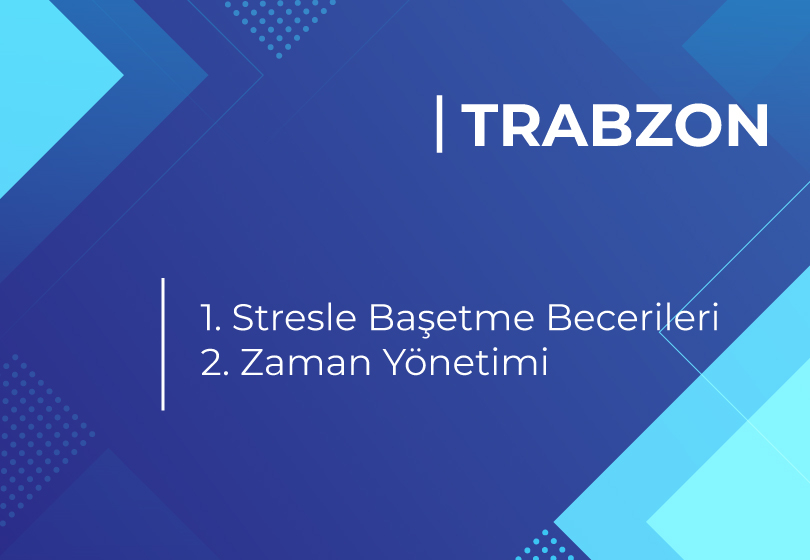 TRABZON

1. Stresle Başetme Becerileri
2. Zaman Yönetimi